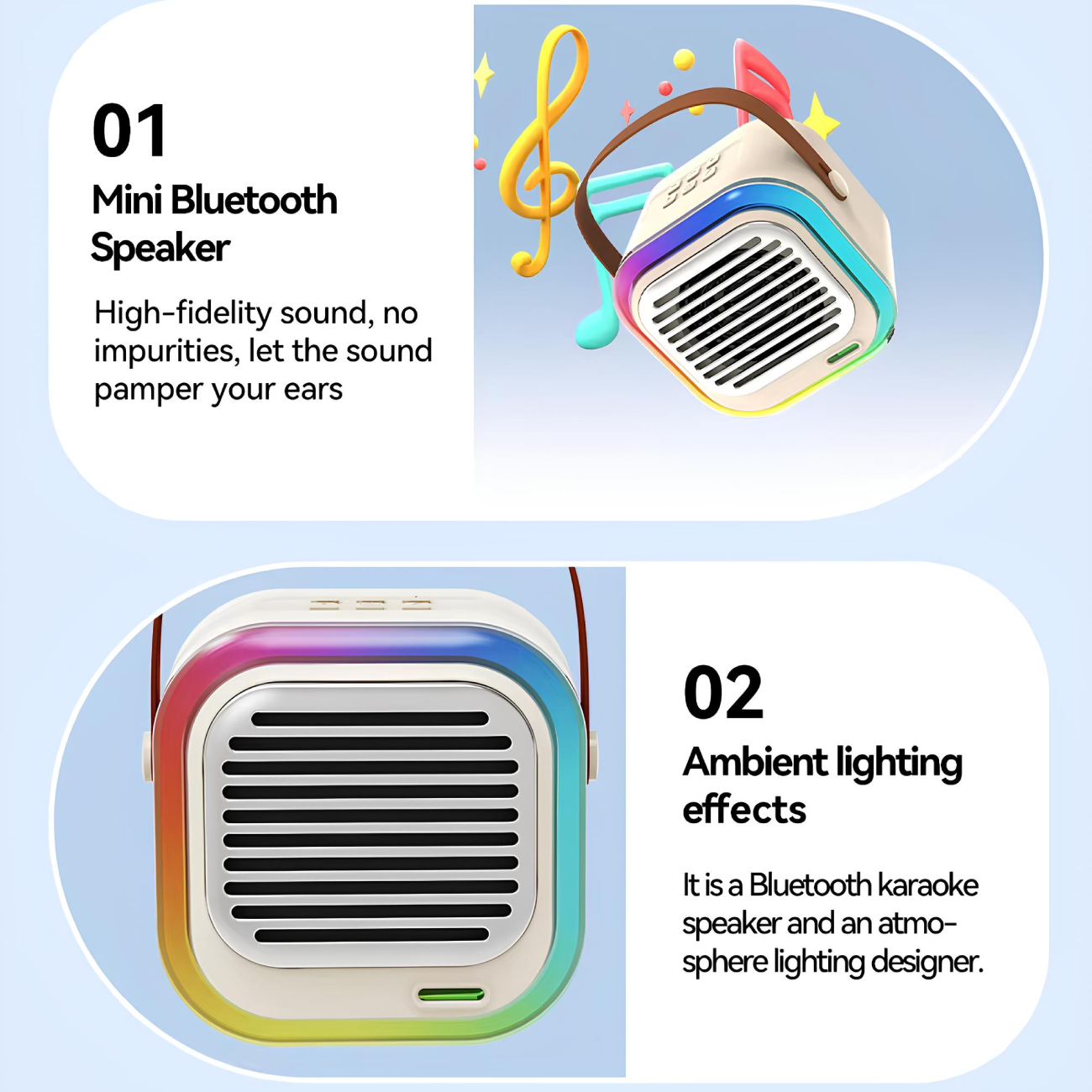 01

Mini Bluetooth Speaker

High-fidelity sound, no impurities, let the sound pamper your ears

02

Ambient lighting effects

It is a Bluetooth karaoke speaker and an atmosphere lighting designer.